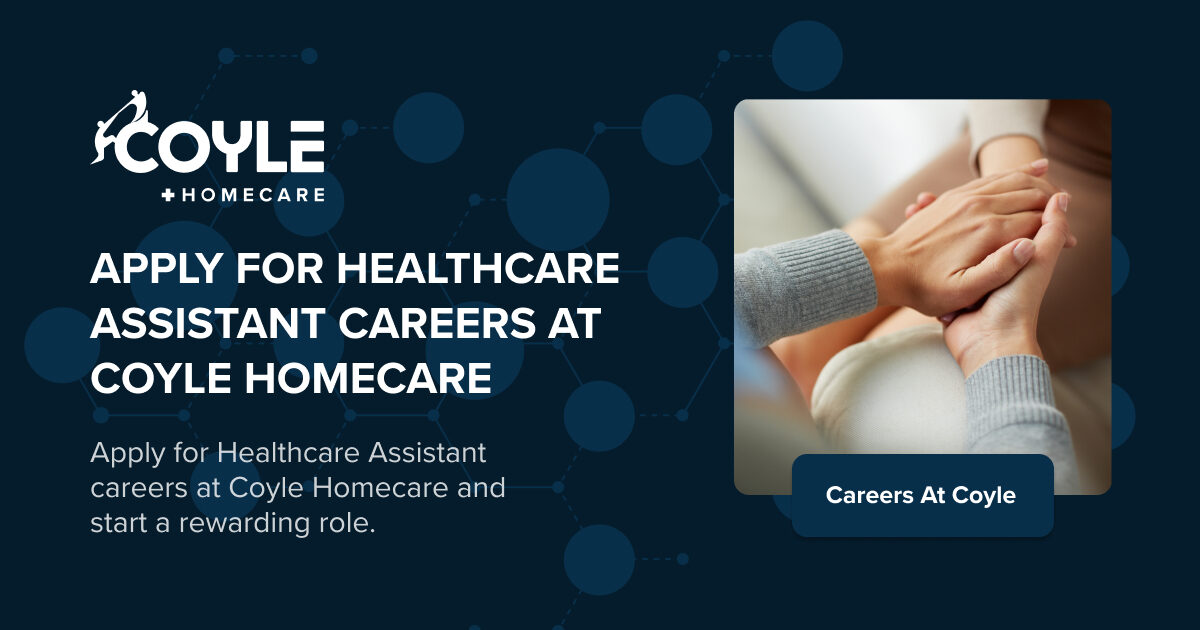 COYLE
+HOMECARE

APPLY FOR HEALTHCARE ASSISTANT CAREERS AT COYLE HOMECARE

Apply for Healthcare Assistant careers at Coyle Homecare and start a rewarding role.

Careers At Coyle